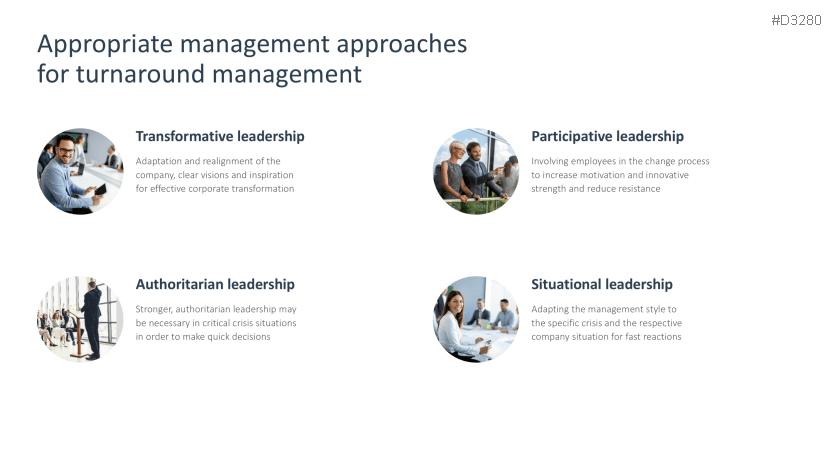 #D3280

Appropriate management approaches for turnaround management

Transformative leadership

Adaptation and realignment of the company, clear visions and inspiration for effective corporate transformation

Participative leadership

Involving employees in the change process to increase motivation and innovative strength and reduce resistance

Authoritarian leadership

Stronger, authoritarian leadership may be necessary in critical crisis situations in order to make quick decisions

Situational leadership

Adapting the management style to the specific crisis and the respective company situation for fast reactions